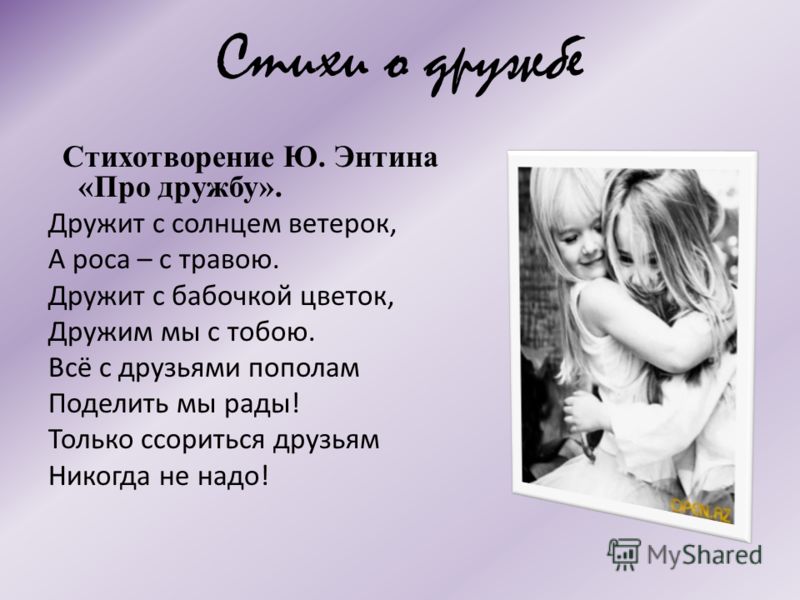 Стихи о дружбе

Стихотворение Ю. Энтина «Про дружбу».

Дружит с солнцем ветерок,
А роса – с травою.
Дружит с бабочкой цветок,
Дружим мы с тобою.
Всё с друзьями пополам
Поделить мы рады!
Только ссориться друзьям
Никогда не надо!

OPEN.AZ

MyShared